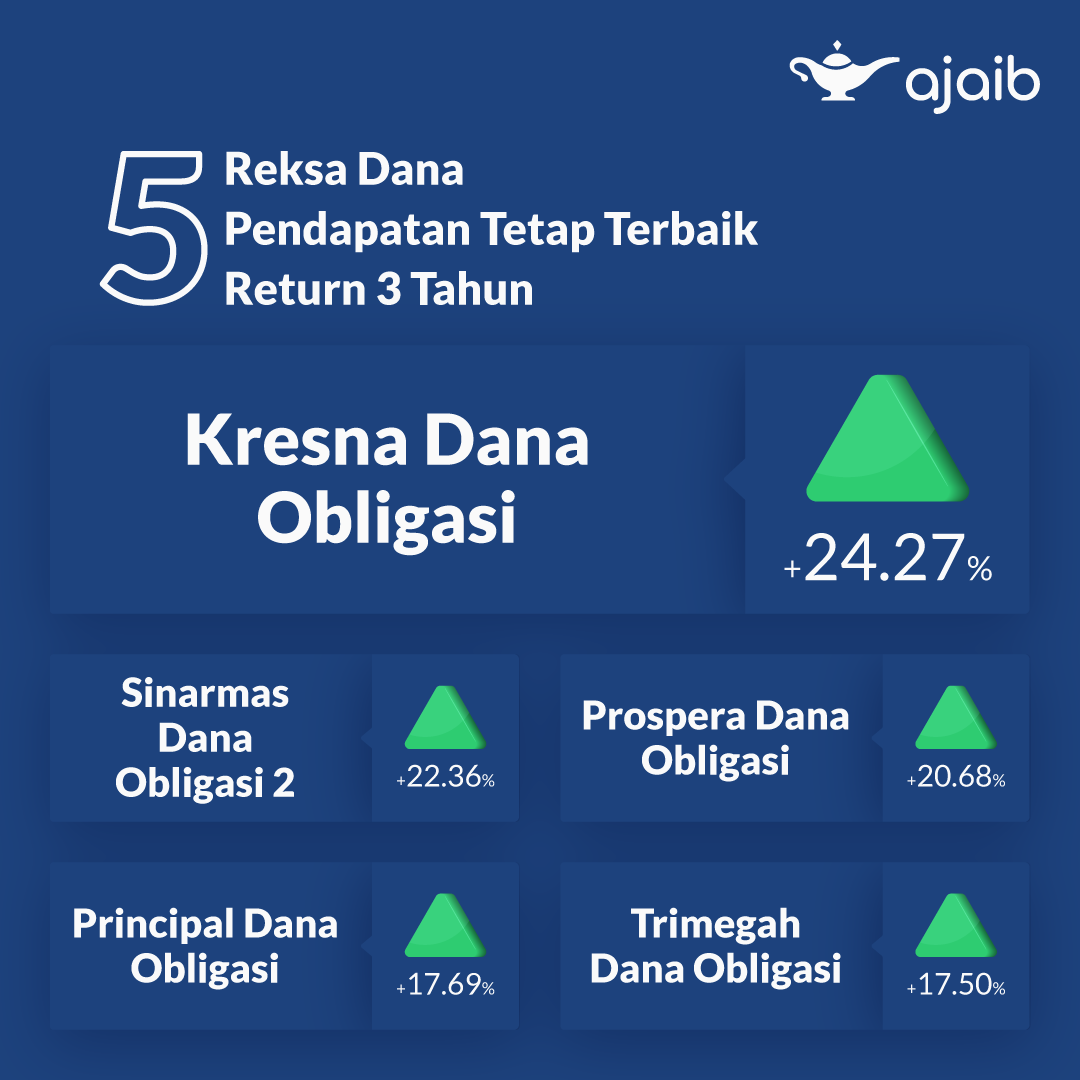 ajaib

5 Reksa Dana Pendapatan Tetap Terbaik Return 3 Tahun

Kresna Dana Obligasi

+24.27%

Sinarmas Dana Obligasi 2

+22.36%

Prospera Dana Obligasi

+20.68%

Principal Dana Obligasi

+17.69%

Trimegah Dana Obligasi

+17.50%